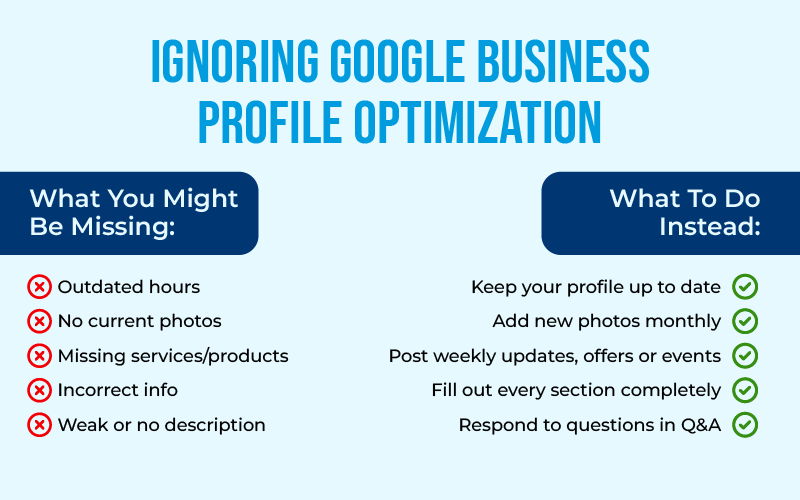 IGNORING GOOGLE BUSINESS PROFILE OPTIMIZATION

What You Might Be Missing:

Outdated hours
No current photos
Missing services/products
Incorrect info
Weak or no description

What To Do Instead:

Keep your profile up to date
Add new photos monthly
Post weekly updates, offers or events
Fill out every section completely
Respond to questions in Q&A